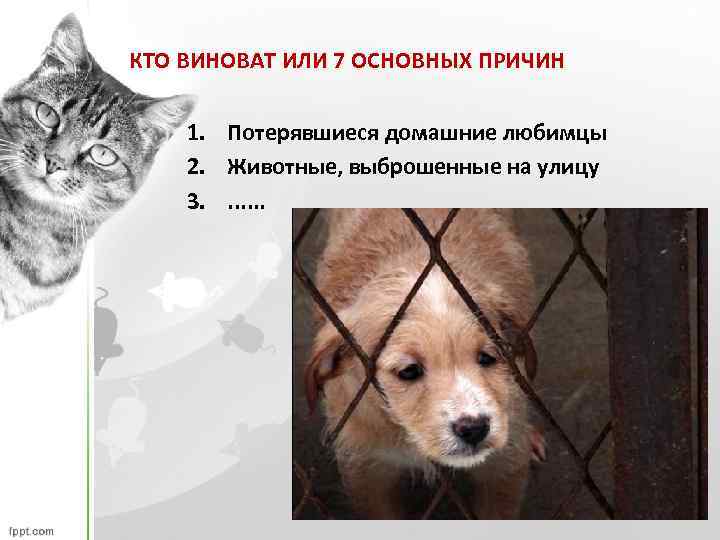 КТО ВИНОВАТ ИЛИ 7 ОСНОВНЫХ ПРИЧИН

1. Потерявшиеся домашние любимцы
2. Животные, выброшенные на улицу
3. ……

fppt.com